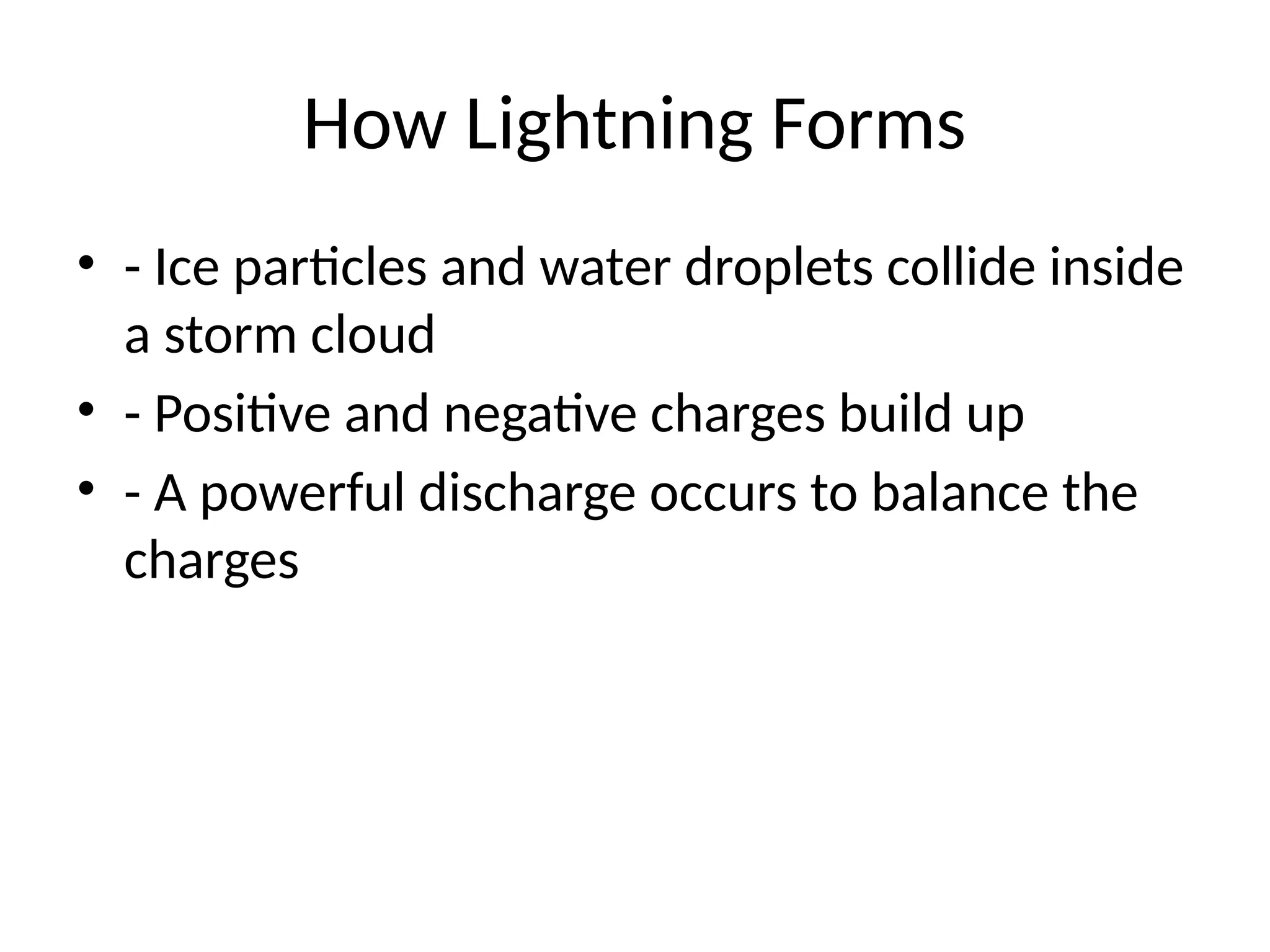 How Lightning Forms

• - Ice particles and water droplets collide inside a storm cloud
• - Positive and negative charges build up
• - A powerful discharge occurs to balance the charges